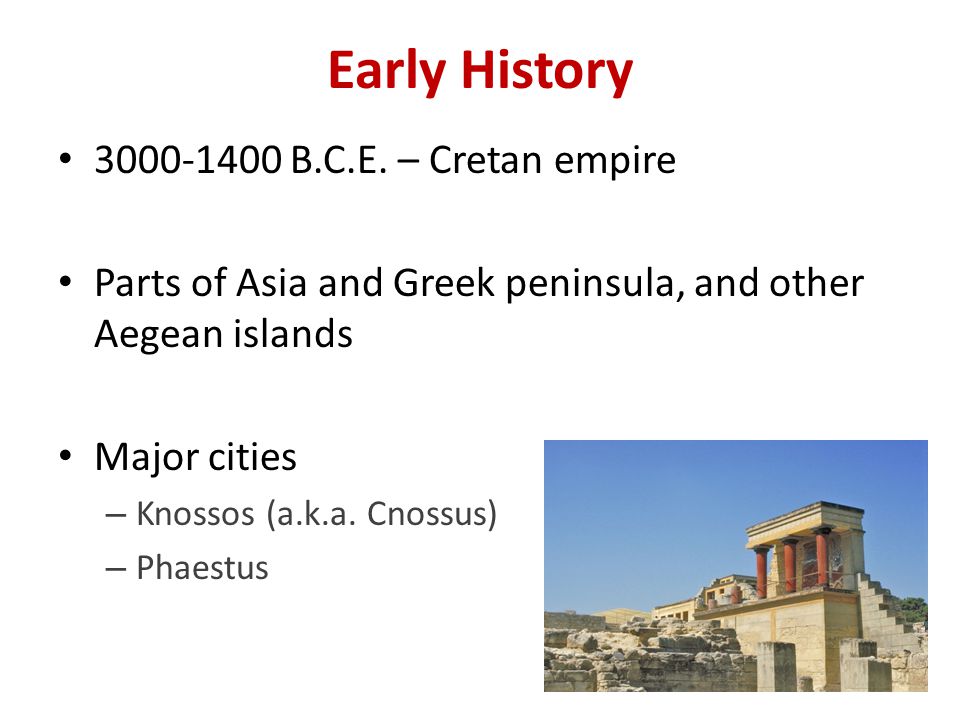 Early History

• 3000-1400 B.C.E. – Cretan empire

• Parts of Asia and Greek peninsula, and other Aegean islands

• Major cities
– Knossos (a.k.a. Cnossus)
– Phaestus